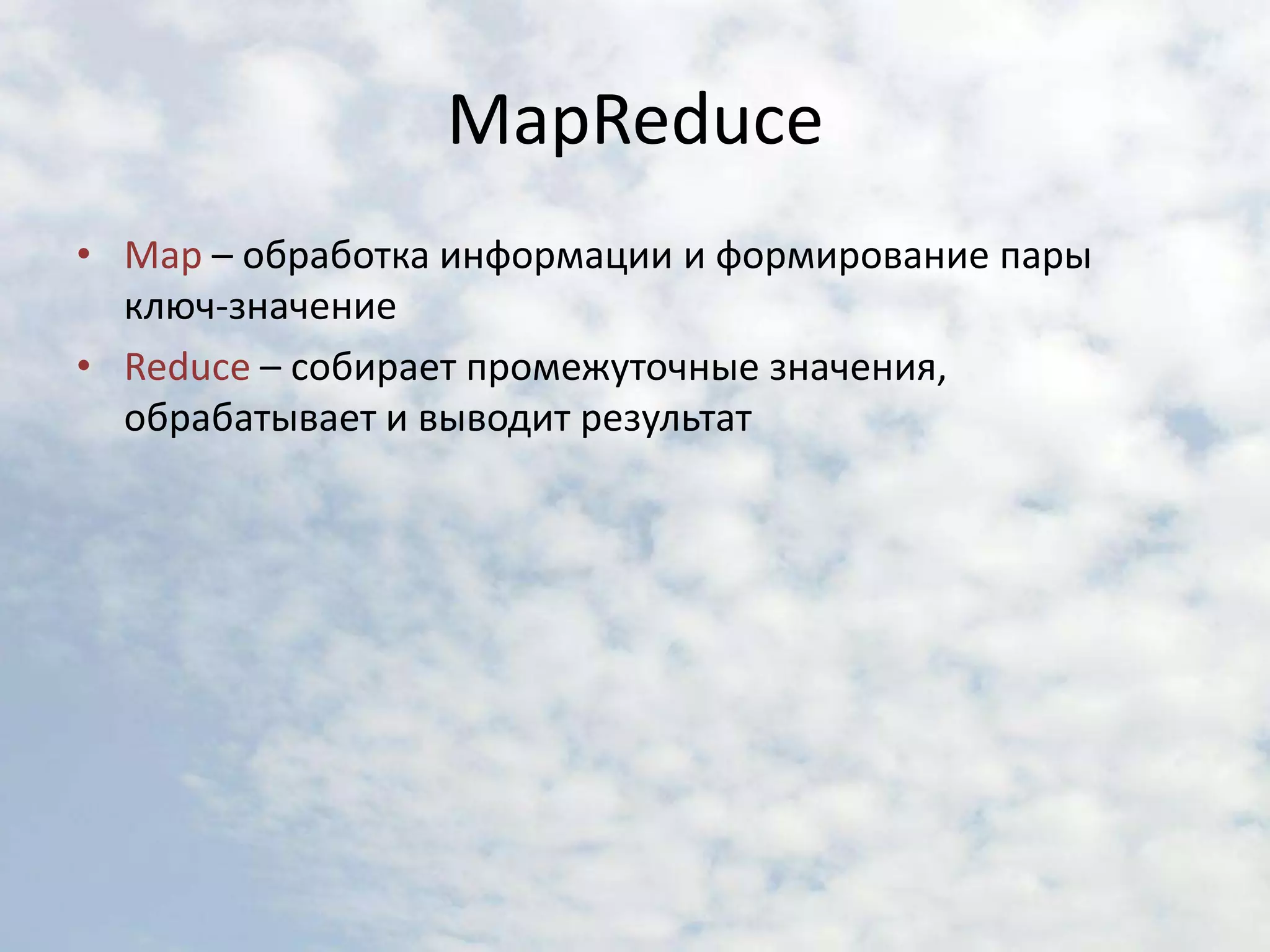 MapReduce

• Map – обработка информации и формирование пары ключ-значение
• Reduce – собирает промежуточные значения, обрабатывает и выводит результат